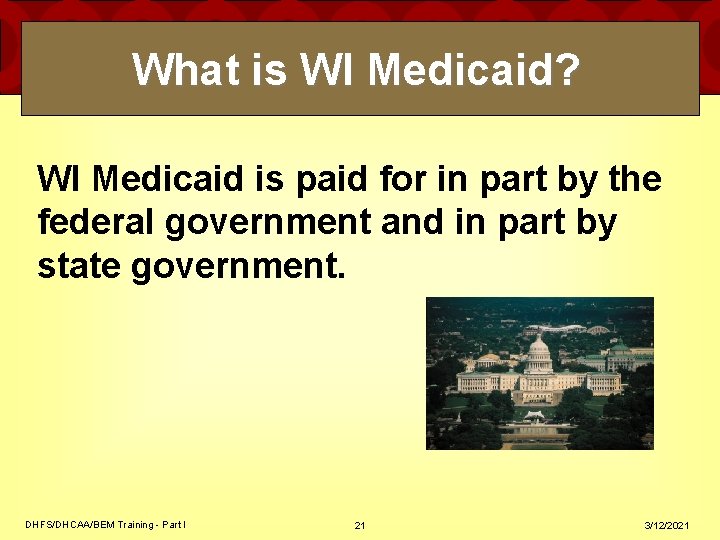 What is WI Medicaid?

WI Medicaid is paid for in part by the federal government and in part by state government.

DHFS/DHCAA/BEM Training - Part I

21

3/12/2021